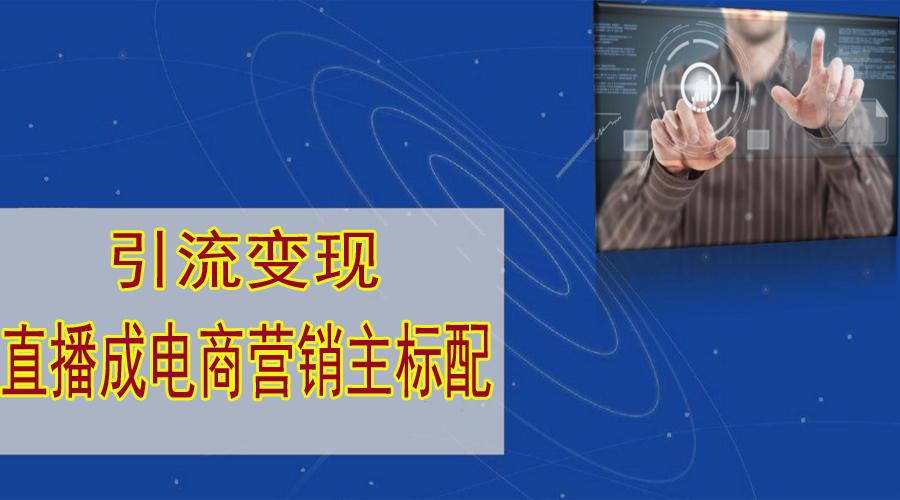 引流变现
直播成电商营销主标配